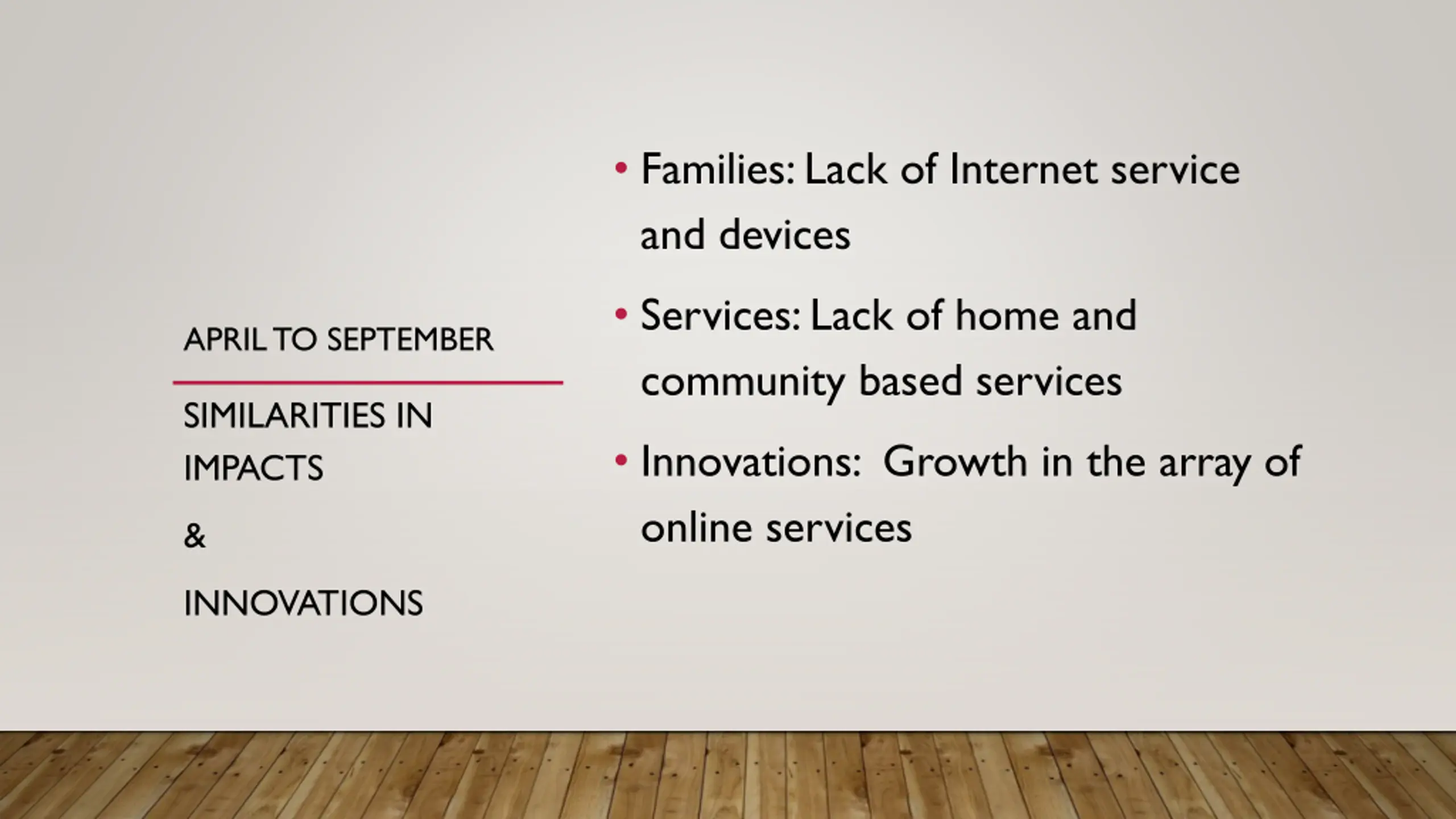 APRIL TO SEPTEMBER

SIMILARITIES IN IMPACTS

&

INNOVATIONS

• Families: Lack of Internet service and devices

• Services: Lack of home and community based services

• Innovations:  Growth in the array of online services